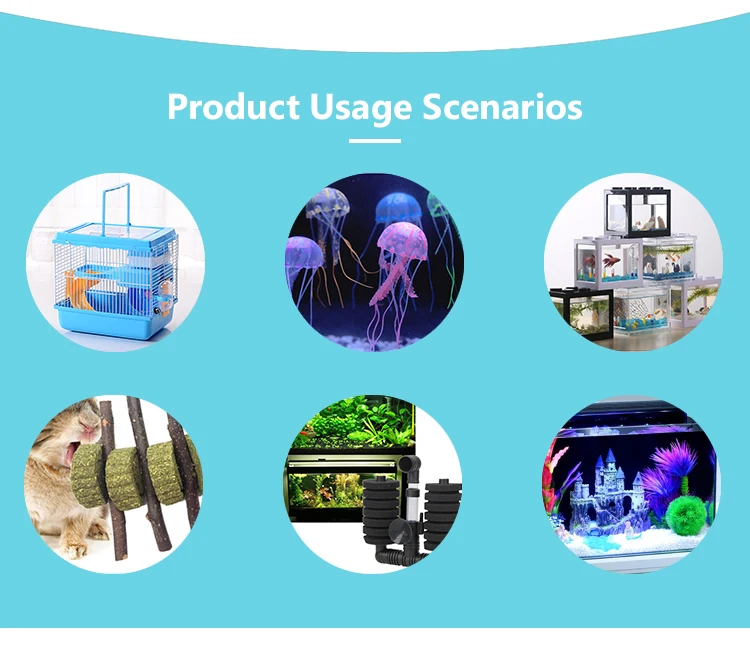 Product Usage Scenarios